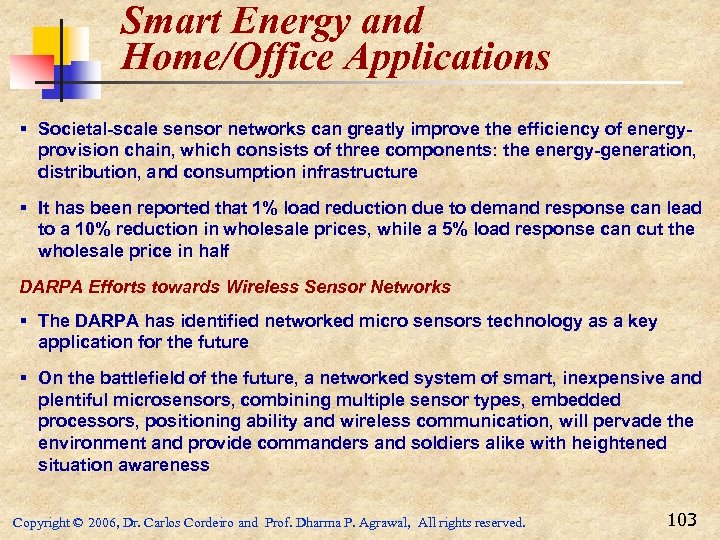 Smart Energy and Home/Office Applications

▪ Societal-scale sensor networks can greatly improve the efficiency of energy-provision chain, which consists of three components: the energy-generation, distribution, and consumption infrastructure

▪ It has been reported that 1% load reduction due to demand response can lead to a 10% reduction in wholesale prices, while a 5% load response can cut the wholesale price in half

DARPA Efforts towards Wireless Sensor Networks

▪ The DARPA has identified networked micro sensors technology as a key application for the future

▪ On the battlefield of the future, a networked system of smart, inexpensive and plentiful microsensors, combining multiple sensor types, embedded processors, positioning ability and wireless communication, will pervade the environment and provide commanders and soldiers alike with heightened situation awareness

Copyright © 2006, Dr. Carlos Cordeiro and Prof. Dharma P. Agrawal, All rights reserved.

103